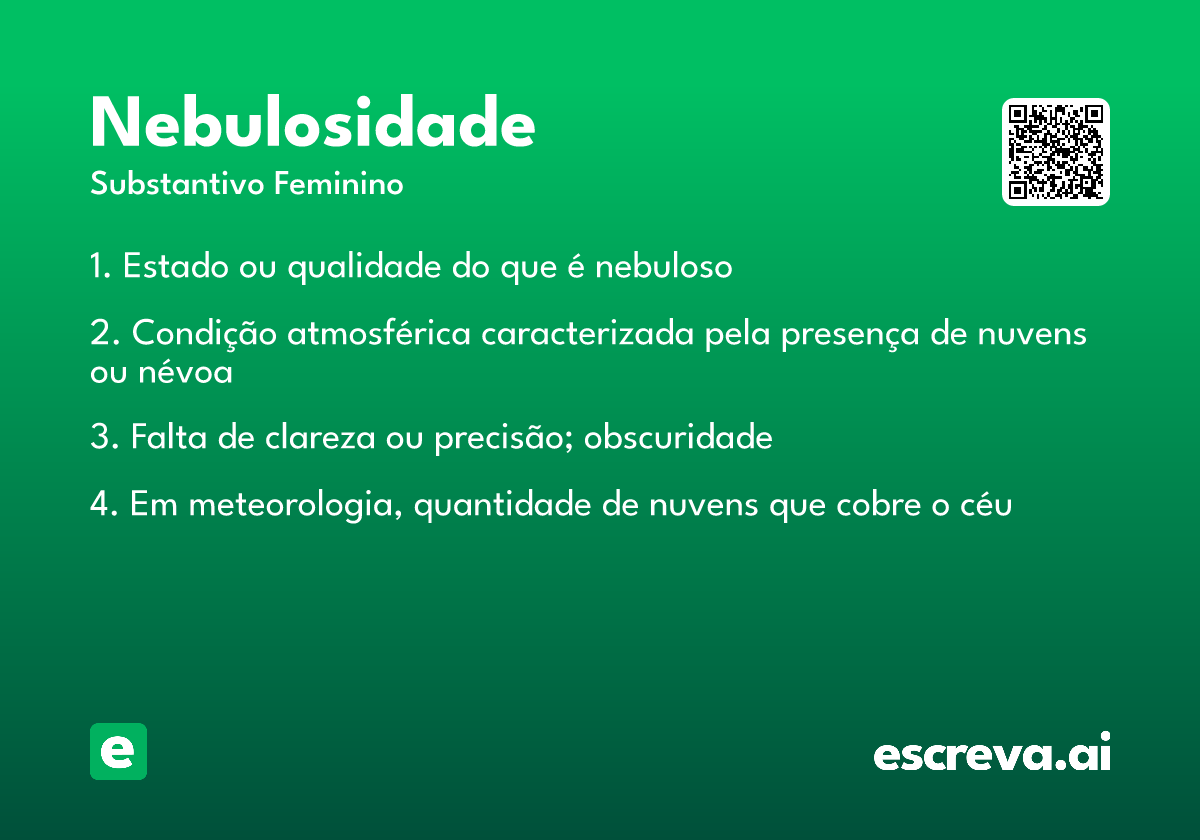 Nebulosidade

Substantivo Feminino

1. Estado ou qualidade do que é nebuloso

2. Condição atmosférica caracterizada pela presença de nuvens ou névoa

3. Falta de clareza ou precisão; obscuridade

4. Em meteorologia, quantidade de nuvens que cobre o céu

e

escreva.ai